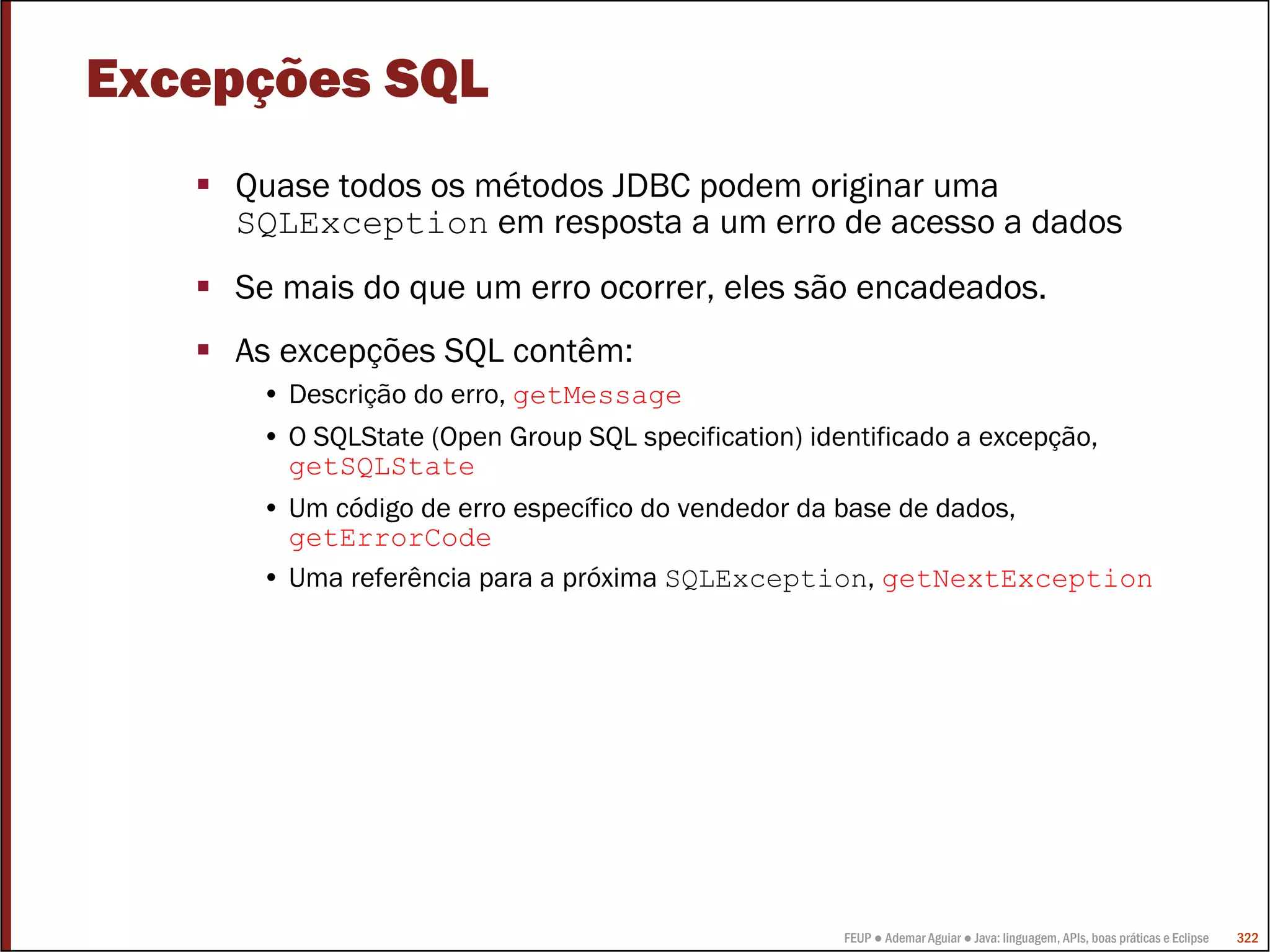 Excepções SQL

▪ Quase todos os métodos JDBC podem originar uma SQLException em resposta a um erro de acesso a dados

▪ Se mais do que um erro ocorrer, eles são encadeados.

▪ As excepções SQL contêm:
• Descrição do erro, getMessage
• O SQLState (Open Group SQL specification) identificado a excepção, getSQLState
• Um código de erro específico do vendedor da base de dados, getErrorCode
• Uma referência para a próxima SQLException, getNextException

FEUP ● Ademar Aguiar ● Java: linguagem, APIs, boas práticas e Eclipse 322